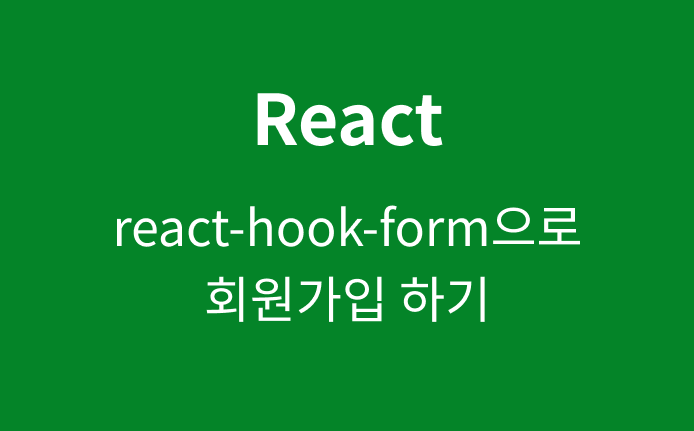 React

react-hook-form으로
회원가입 하기